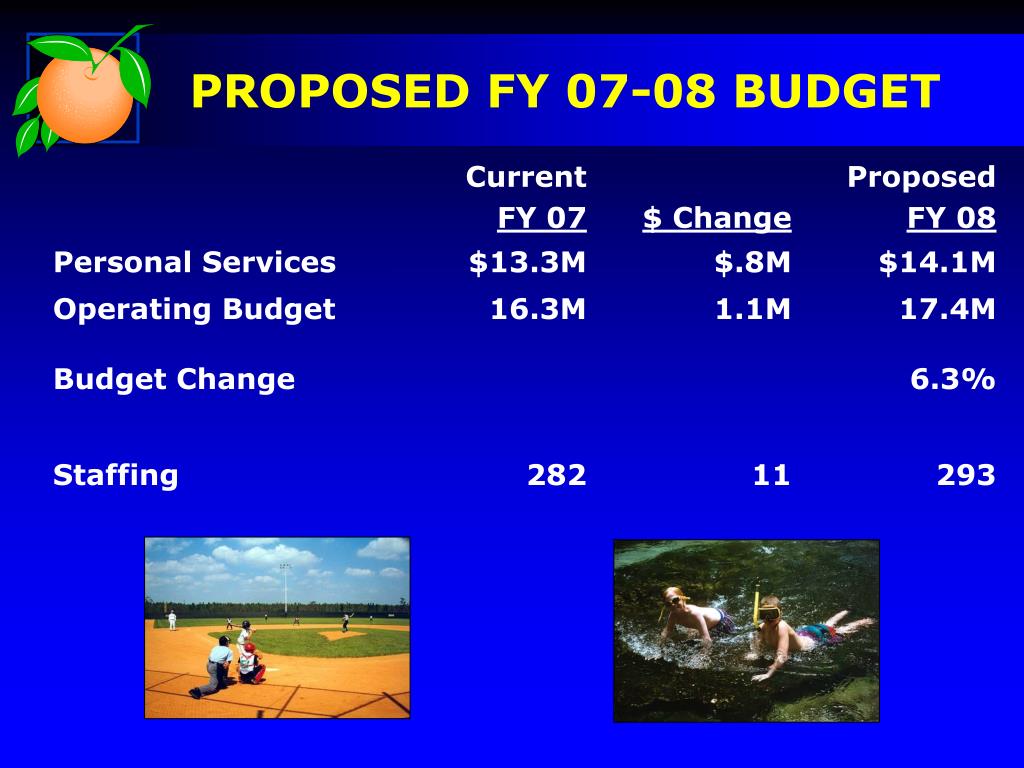 PROPOSED FY 07-08 BUDGET

| | Current FY 07 | \$ Change | Proposed FY 08 |
|---|---|---|---|
| Personal Services | \$13.3M | \$.8M | \$14.1M |
| Operating Budget | 16.3M | 1.1M | 17.4M |
| Budget Change | | | 6.3% |
| Staffing | 282 | 11 | 293 |